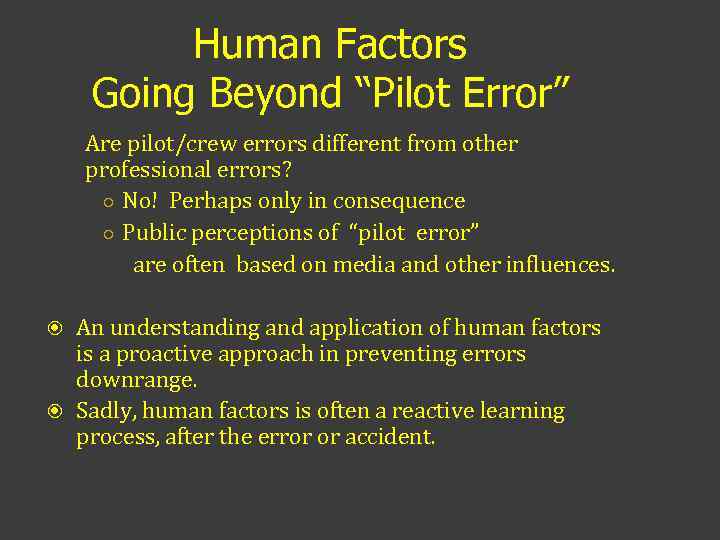 Human Factors
Going Beyond “Pilot Error”

Are pilot/crew errors different from other professional errors?

○ No! Perhaps only in consequence
○ Public perceptions of “pilot error” are often based on media and other influences.

⦿ An understanding and application of human factors is a proactive approach in preventing errors downrange.
⦿ Sadly, human factors is often a reactive learning process, after the error or accident.